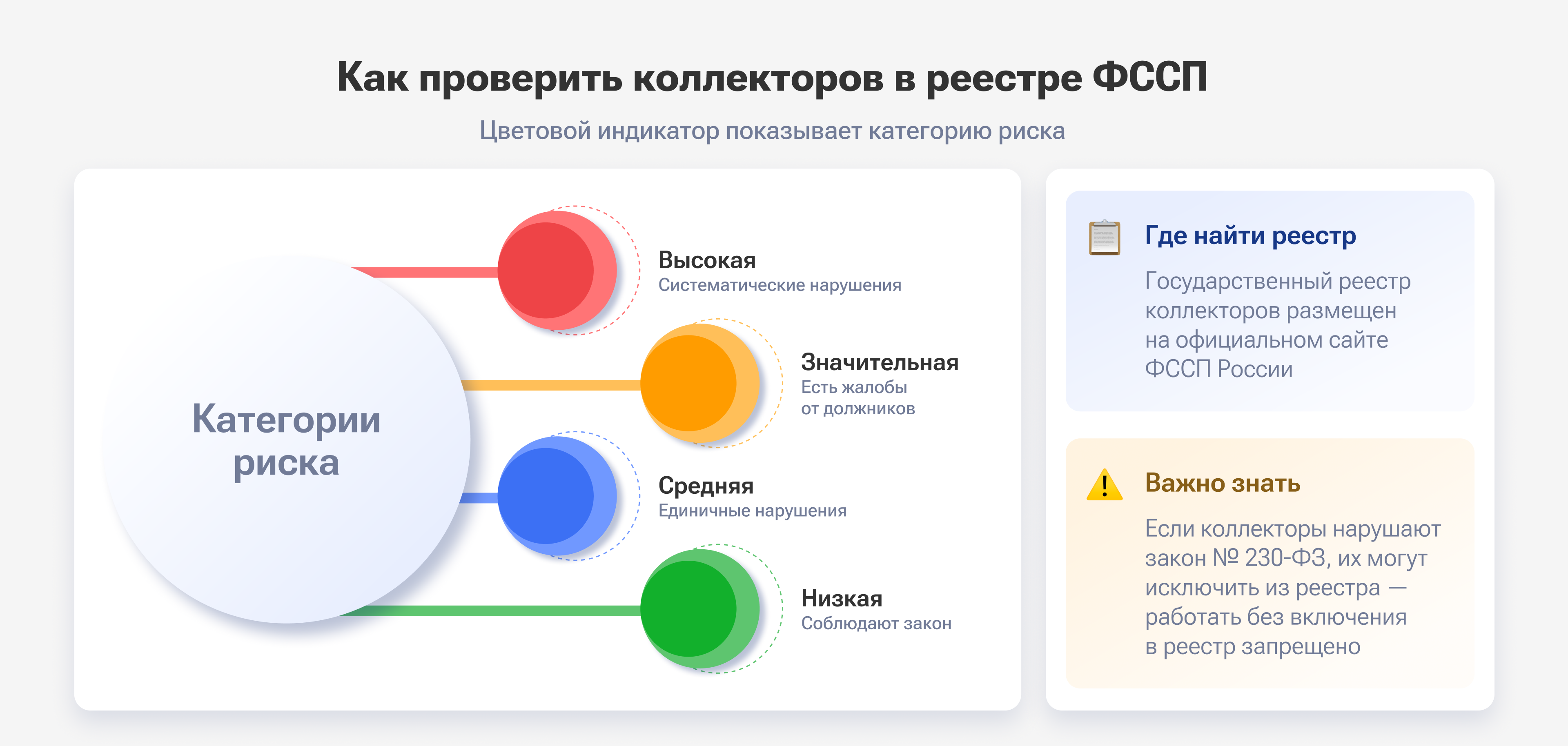 Как проверить коллекторов в реестре ФССП

Цветовой индикатор показывает категорию риска

Категории риска

Высокая
Систематические нарушения

Значительная
Есть жалобы от должников

Средняя
Единичные нарушения

Низкая
Соблюдают закон

Где найти реестр

Государственный реестр коллекторов размещен на официальном сайте ФССП России

Важно знать

Если коллекторы нарушают закон № 230-ФЗ, их могут исключить из реестра — работать без включения в реестр запрещено